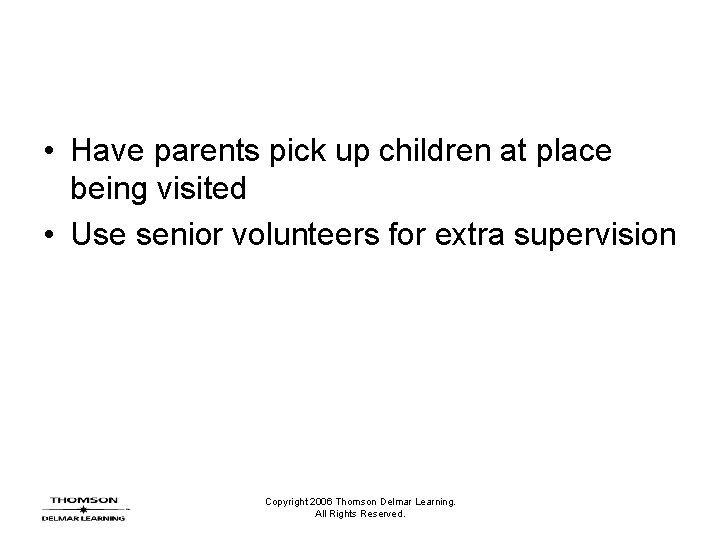 • Have parents pick up children at place being visited

• Use senior volunteers for extra supervision

THOMSON
DELMAR LEARNING

Copyright 2006 Thomson Delmar Learning.
All Rights Reserved.